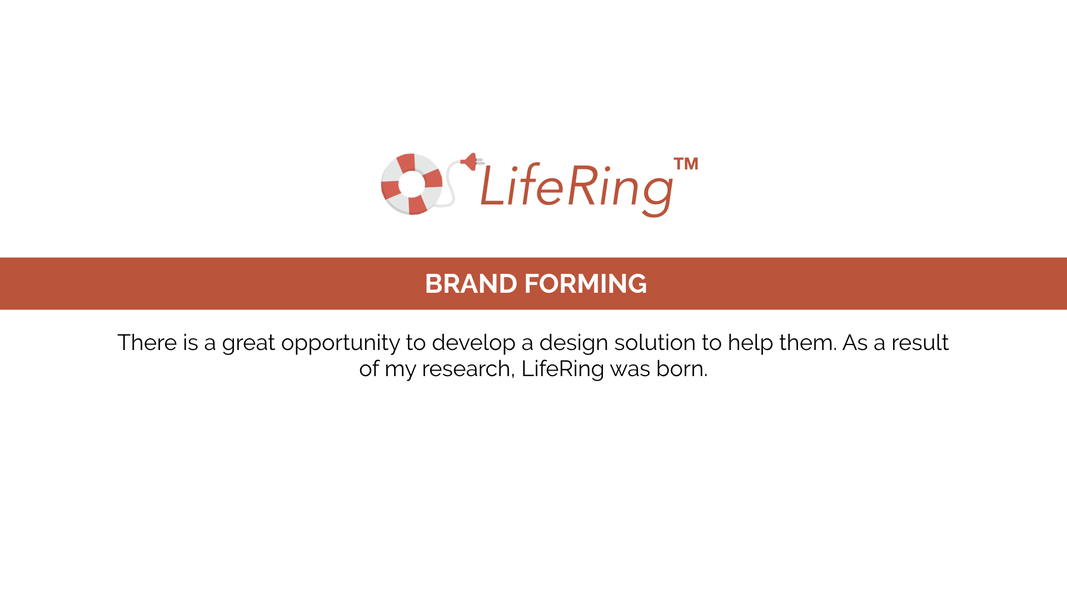 LifeRing™

BRAND FORMING

There is a great opportunity to develop a design solution to help them. As a result of my research, LifeRing was born.